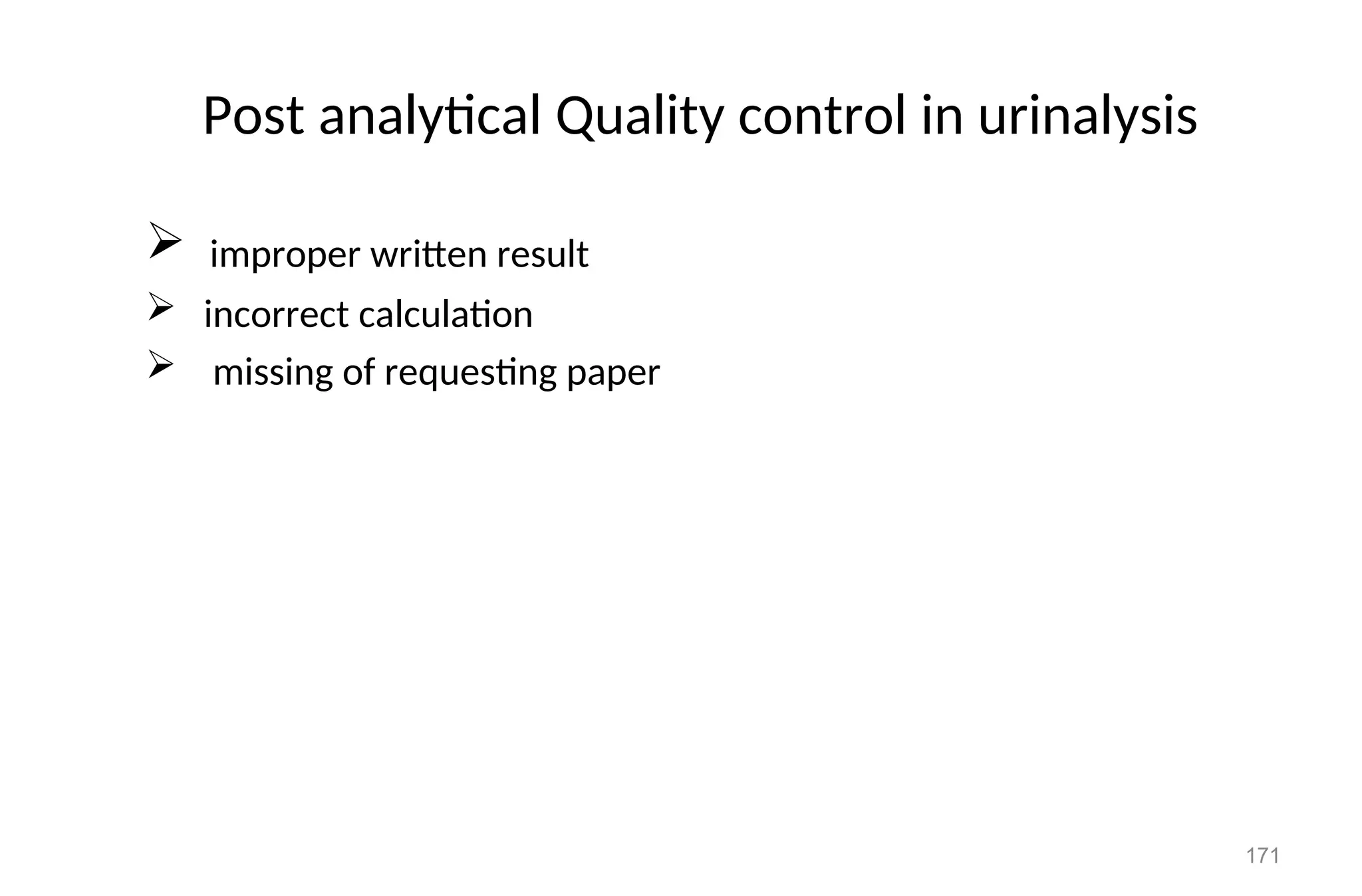 Post analytical Quality control in urinalysis

➢ improper written result
➢ incorrect calculation
➢ missing of requesting paper

171